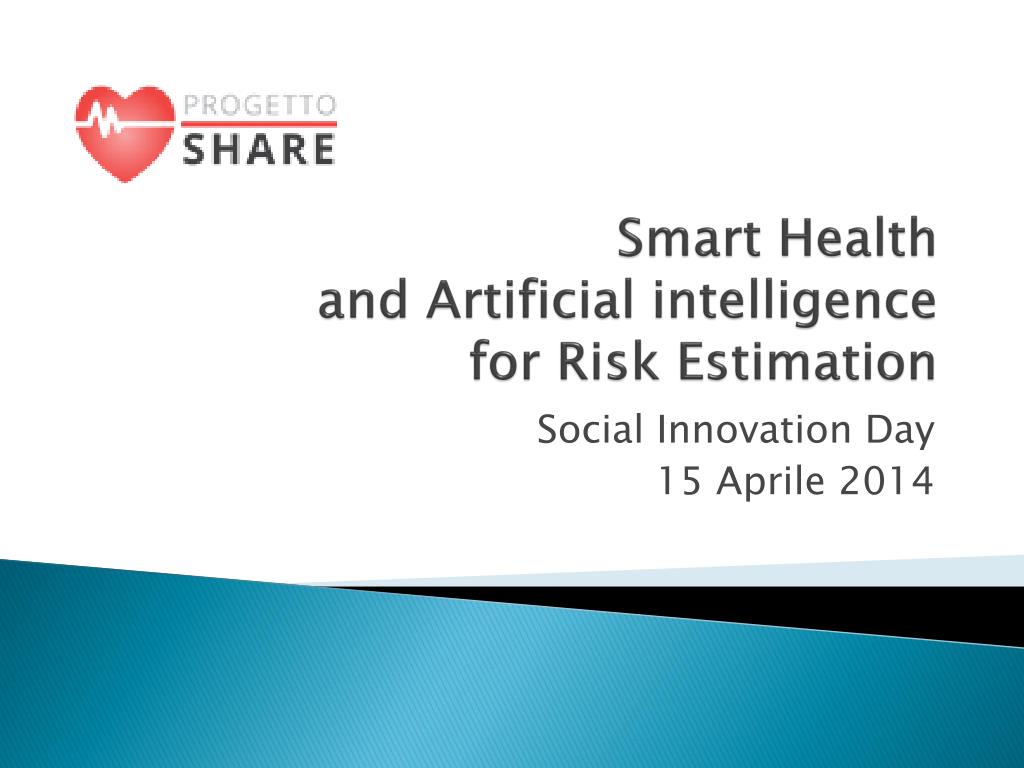 PROGETTO
SHARE

Smart Health
and Artificial intelligence
for Risk Estimation

Social Innovation Day
15 Aprile 2014